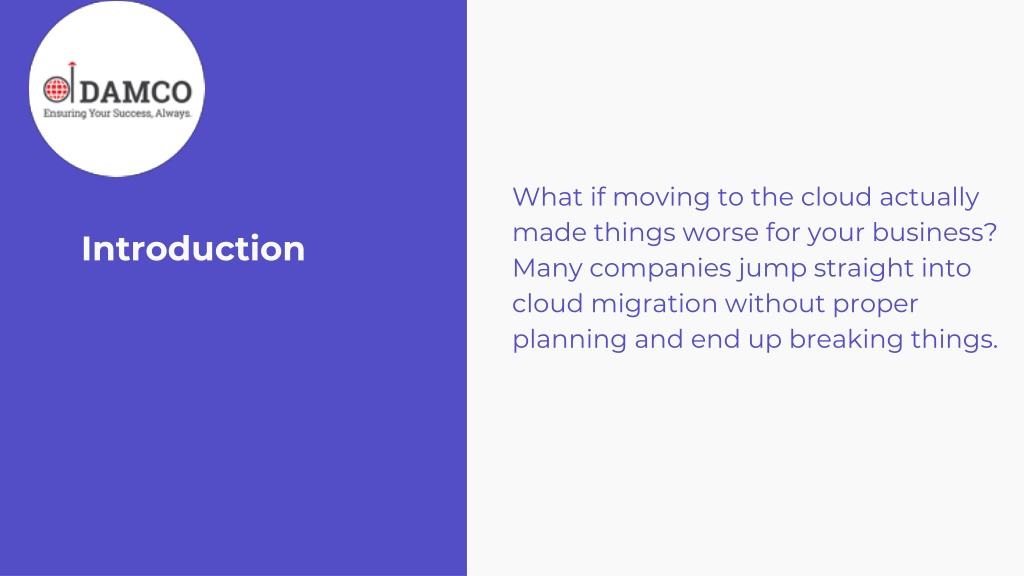 DAMCO
Ensuring Your Success, Always.

Introduction

What if moving to the cloud actually made things worse for your business? Many companies jump straight into cloud migration without proper planning and end up breaking things.